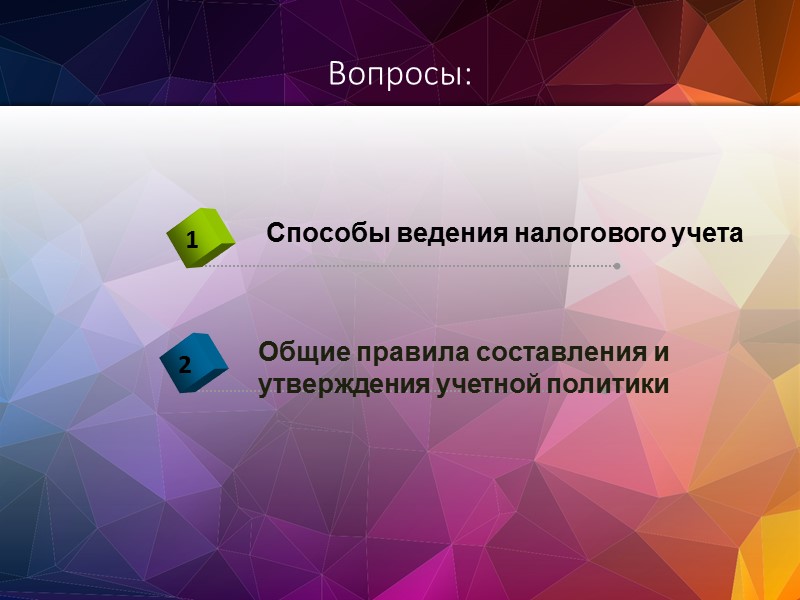 Вопросы:

1

Способы ведения налогового учета

2

Общие правила составления и утверждения учетной политики